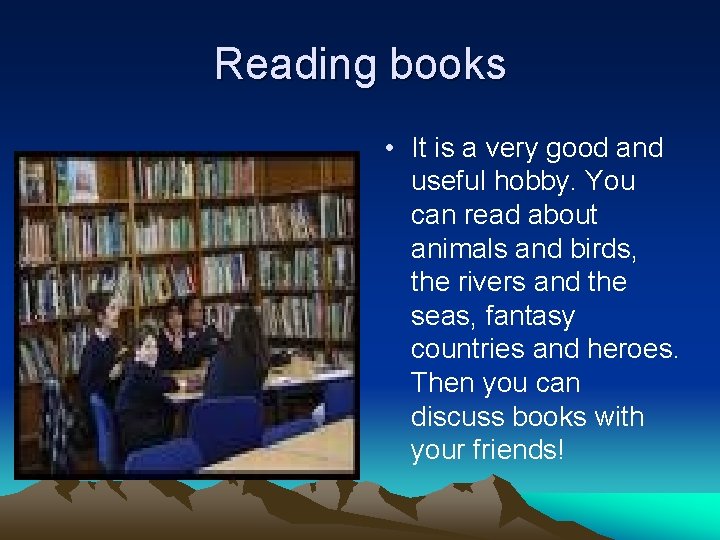 Reading books

• It is a very good and useful hobby. You can read about animals and birds, the rivers and the seas, fantasy countries and heroes. Then you can discuss books with your friends!